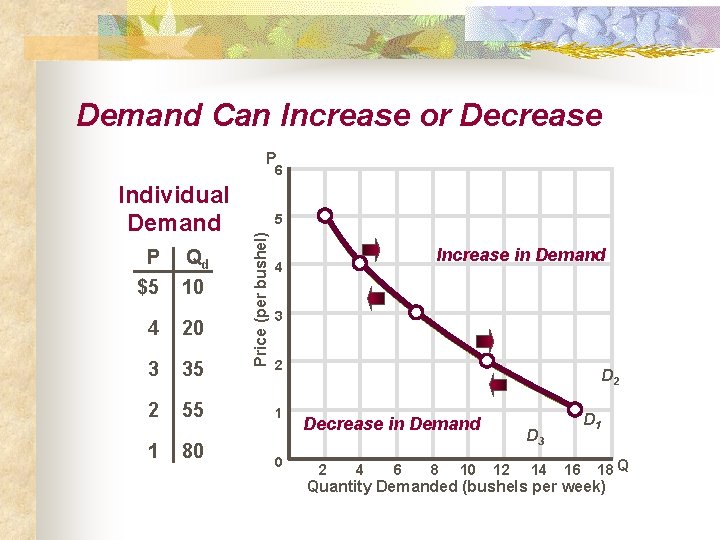 Demand Can Increase or Decrease

Individual Demand

| P | $Q_d$ |
|---|---|
| $5 | 10 |
| 4 | 20 |
| 3 | 35 |
| 2 | 55 |
| 1 | 80 |

P
6
5
4
3
2
1
0
Price (per bushel)
Increase in Demand
Decrease in Demand
$D_2$
$D_1$
$D_3$
2 4 6 8 10 12 14 16 18 Q
Quantity Demanded (bushels per week)